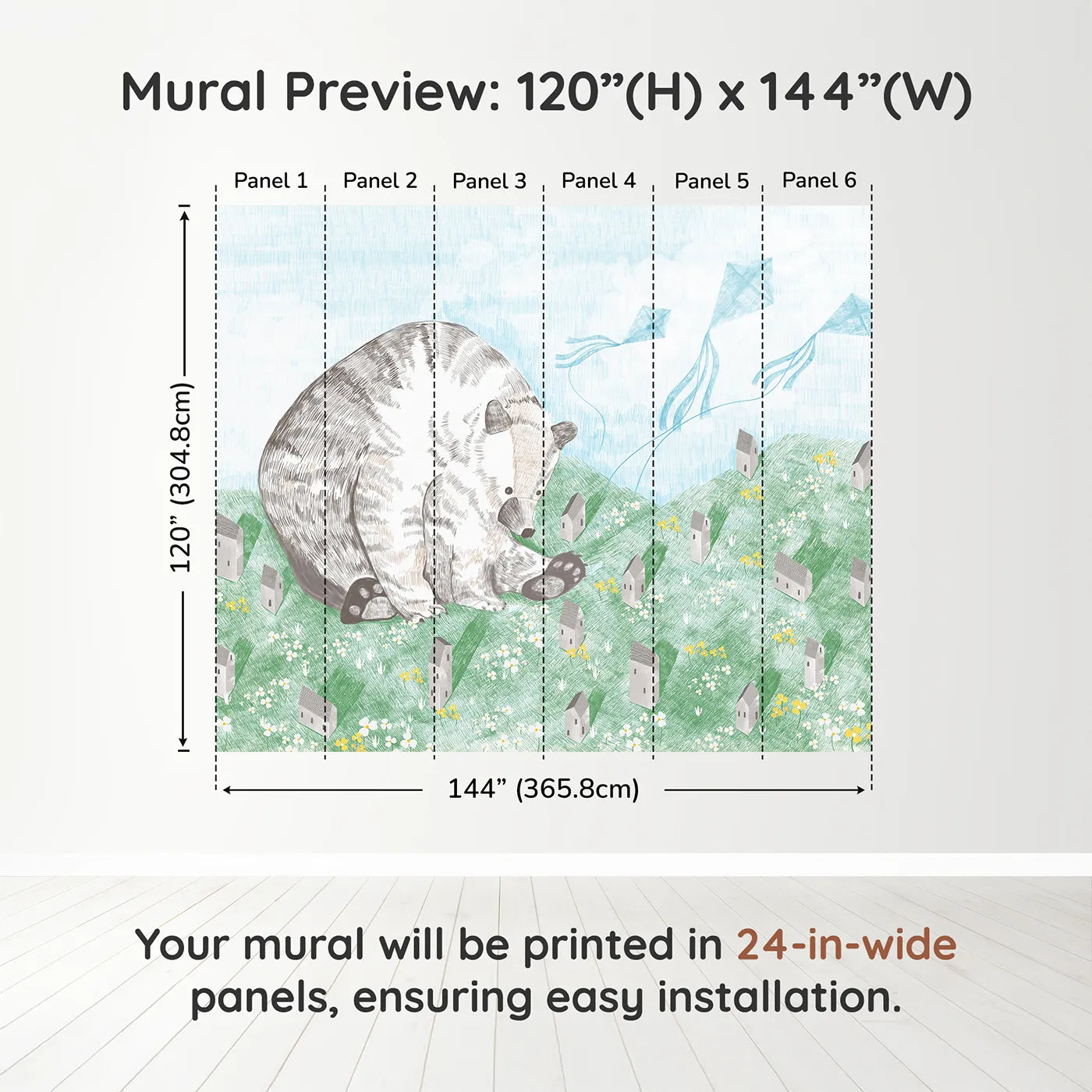 Mural Preview: 120”(H) x 144”(W)

Panel 1 Panel 2 Panel 3 Panel 4 Panel 5 Panel 6

120” (304.8cm)

144” (365.8cm)

Your mural will be printed in 24-in-wide panels, ensuring easy installation.